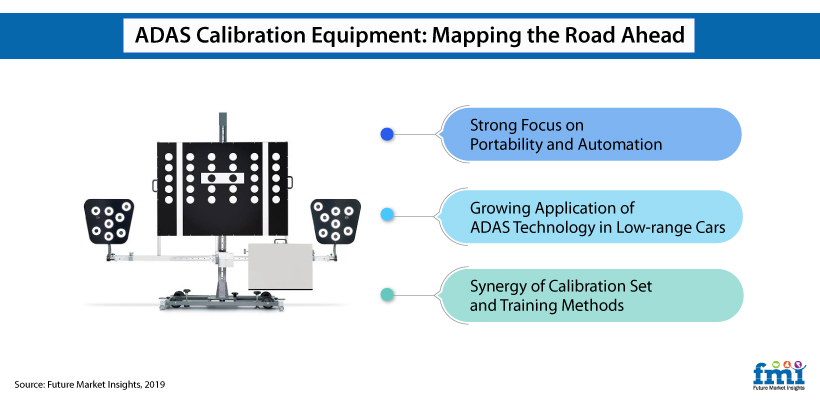 ADAS Calibration Equipment: Mapping the Road Ahead

Strong Focus on Portability and Automation

Growing Application of ADAS Technology in Low-range Cars

Synergy of Calibration Set and Training Methods

Source: Future Market Insights, 2019

fmi
Future Market Insights